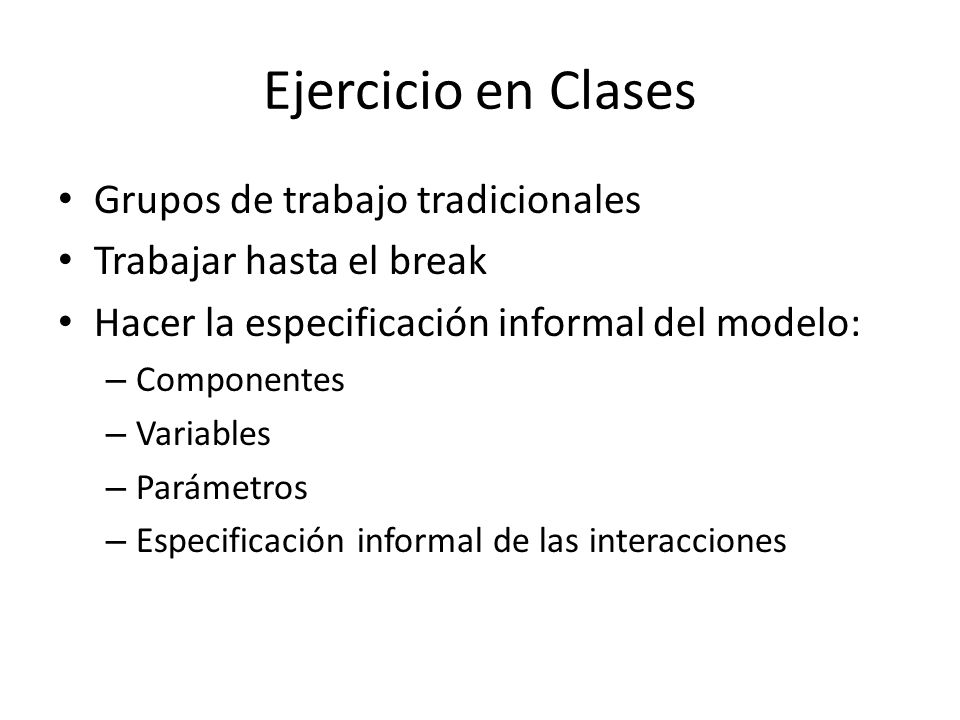 Ejercicio en Clases

• Grupos de trabajo tradicionales
• Trabajar hasta el break
• Hacer la especificación informal del modelo:
– Componentes
– Variables
– Parámetros
– Especificación informal de las interacciones